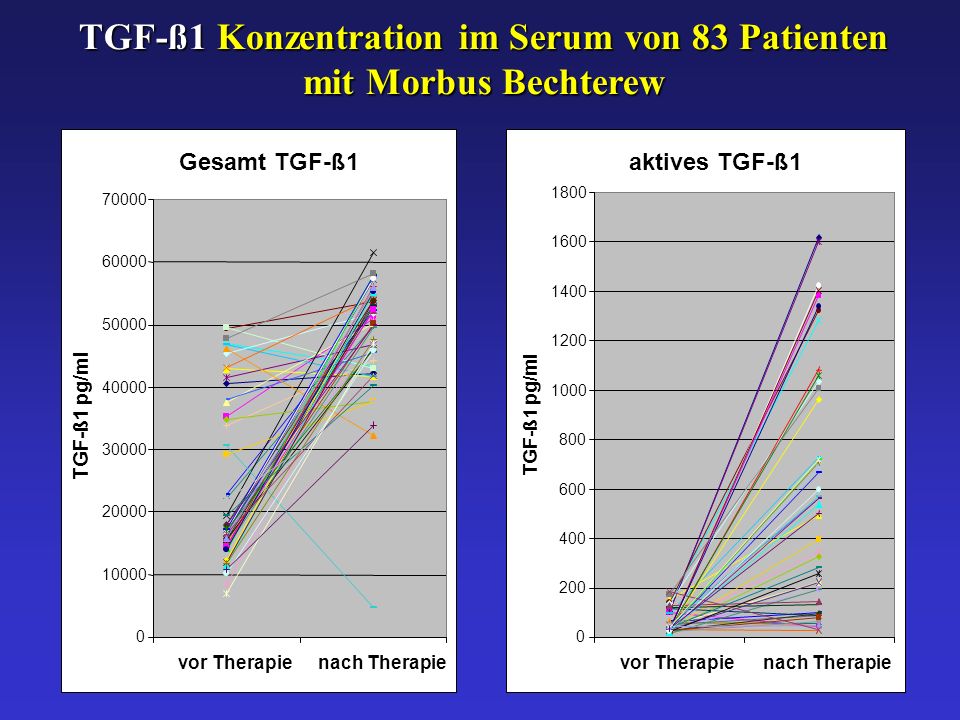 TGF-ß1 Konzentration im Serum von 83 Patienten mit Morbus Bechterew

Gesamt TGF-ß1

TGF-ß1 pg/ml

70000
60000
50000
40000
30000
20000
10000
0

vor Therapie
nach Therapie

aktives TGF-ß1

TGF-ß1 pg/ml

1800
1600
1400
1200
1000
800
600
400
200
0

vor Therapie
nach Therapie